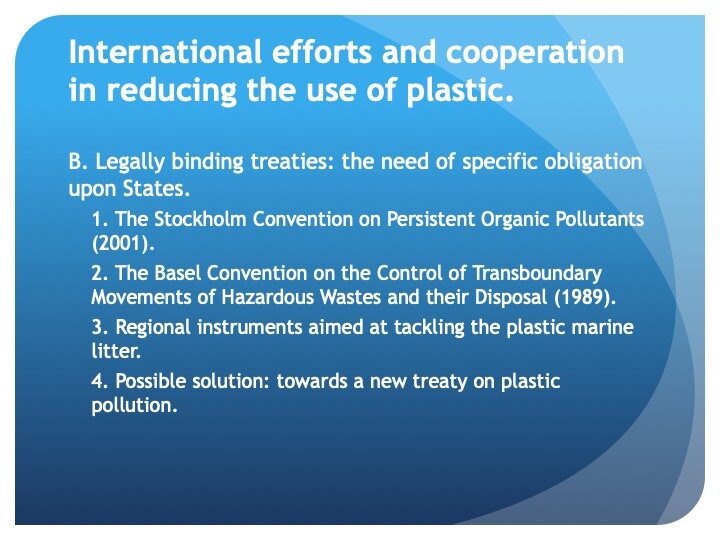 International efforts and cooperation in reducing the use of plastic.

B. Legally binding treaties: the need of specific obligation upon States.

1. The Stockholm Convention on Persistent Organic Pollutants (2001).

2. The Basel Convention on the Control of Transboundary Movements of Hazardous Wastes and their Disposal (1989).

3. Regional instruments aimed at tackling the plastic marine litter.

4. Possible solution: towards a new treaty on plastic pollution.